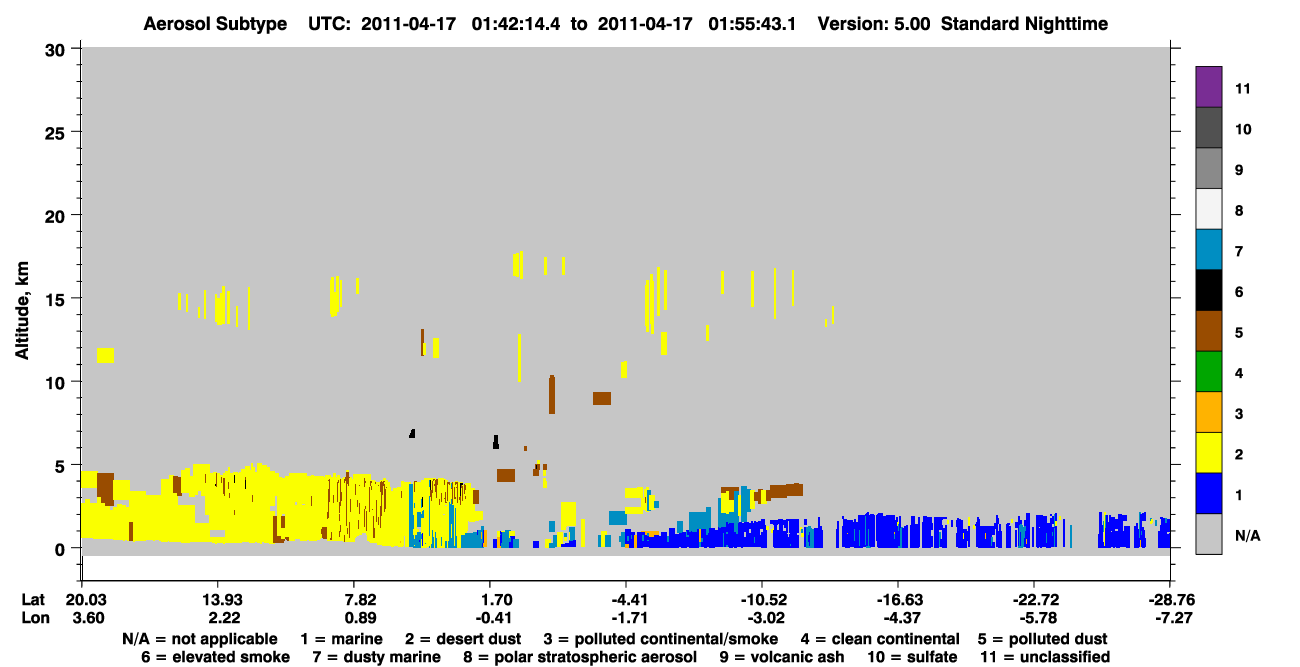 Aerosol Subtype UTC: 2011-04-17 01:42:14.4 to 2011-04-17 01:55:43.1 Version: 5.00 Standard Nighttime

Altitude, km

30
25
20
15
10
5
0

11
10
9
8
7
6
5
4
3
2
1
N/A

| Lat | 20.03 | 13.93 | 7.82 | 1.70 | -4.41 | -10.52 | -16.63 | -22.72 | -28.76 |
|---|---|---|---|---|---|---|---|---|---|
| Lon | 3.60 | 2.22 | 0.89 | -0.41 | -1.71 | -3.02 | -4.37 | -5.78 | -7.27 |

N/A = not applicable 1 = marine 2 = desert dust 3 = polluted continental/smoke 4 = clean continental 5 = polluted dust
6 = elevated smoke 7 = dusty marine 8 = polar stratospheric aerosol 9 = volcanic ash 10 = sulfate 11 = unclassified